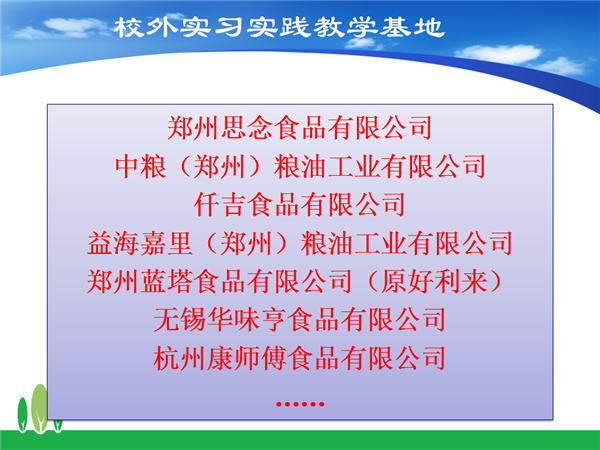 校外实习实践教学基地

郑州思念食品有限公司
中粮（郑州）粮油工业有限公司
仟吉食品有限公司
益海嘉里（郑州）粮油工业有限公司
郑州蓝塔食品有限公司（原好利来）
无锡华味亨食品有限公司
杭州康师傅食品有限公司
……